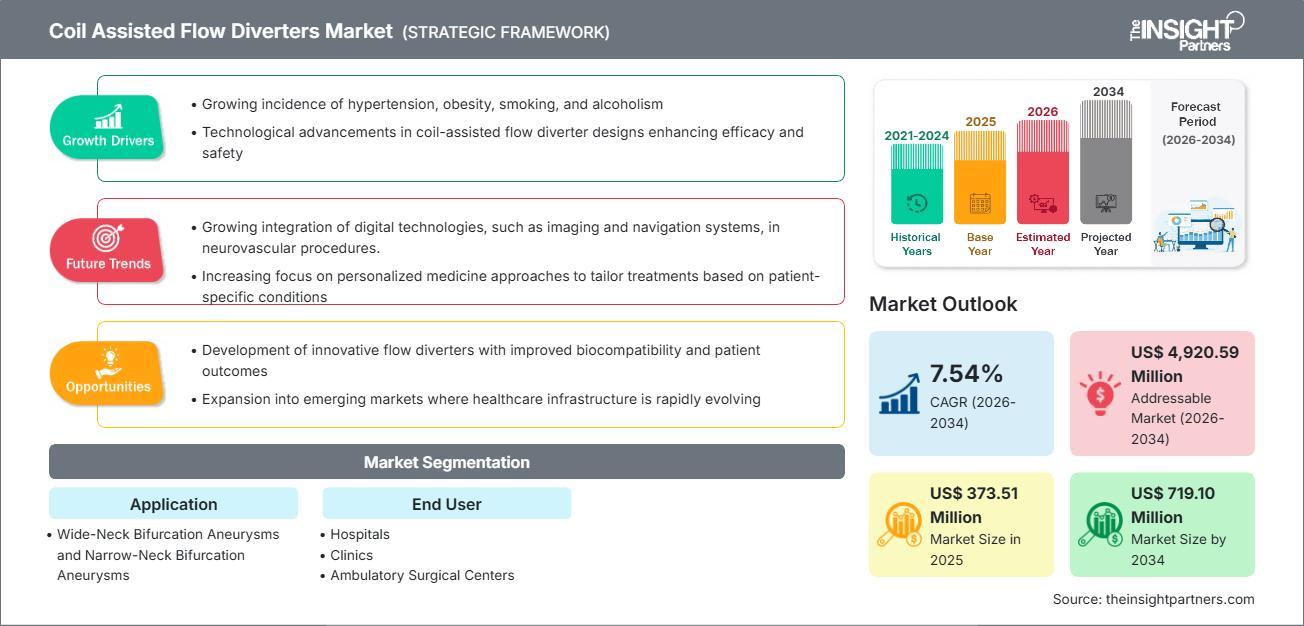 Coil Assisted Flow Diverters Market (STRATEGIC FRAMEWORK)

The INSIGHT Partners

Growth Drivers

• Growing incidence of hypertension, obesity, smoking, and alcoholism
• Technological advancements in coil-assisted flow diverter designs enhancing efficacy and safety

Future Trends

• Growing integration of digital technologies, such as imaging and navigation systems, in neurovascular procedures.
• Increasing focus on personalized medicine approaches to tailor treatments based on patient-specific conditions

Opportunities

• Development of innovative flow diverters with improved biocompatibility and patient outcomes
• Expansion into emerging markets where healthcare infrastructure is rapidly evolving

Market Segmentation

Application

• Wide-Neck Bifurcation Aneurysms and Narrow-Neck Bifurcation Aneurysms

End User

• Hospitals
• Clinics
• Ambulatory Surgical Centers

2021-2024 Historical Years
2025 Base Year
2026 Estimated Year
2034 Projected Year
Forecast Period (2026-2034)

Market Outlook

7.54% CAGR (2026-2034)

US$ 4,920.59 Million Addressable Market (2026-2034)

US$ 373.51 Million Market Size in 2025

US$ 719.10 Million Market Size by 2034

Source: theinsightpartners.com